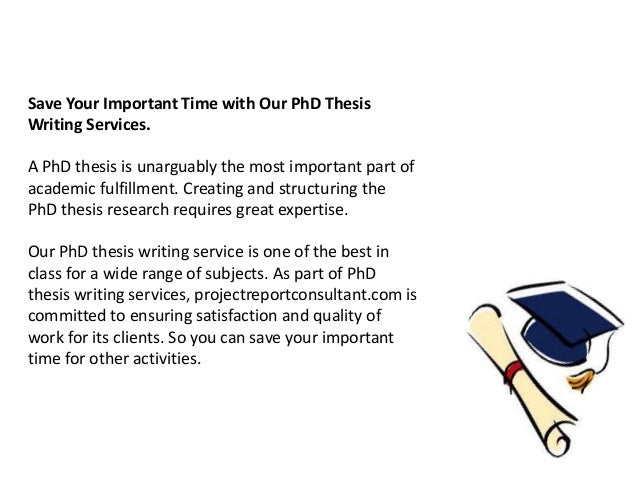 Save Your Important Time with Our PhD Thesis Writing Services.

A PhD thesis is unarguably the most important part of academic fulfillment. Creating and structuring the PhD thesis research requires great expertise.

Our PhD thesis writing service is one of the best in class for a wide range of subjects. As part of PhD thesis writing services, projectreportconsultant.com is committed to ensuring satisfaction and quality of work for its clients. So you can save your important time for other activities.